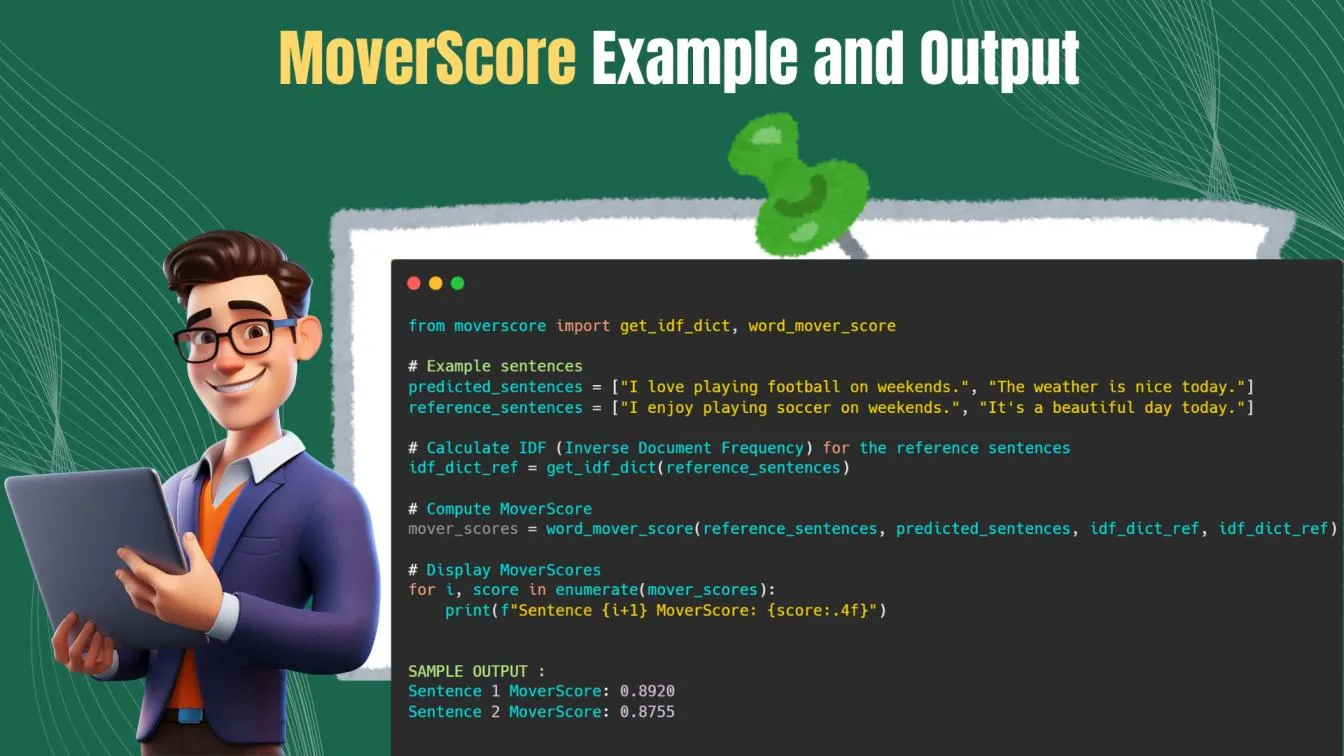 MoverScore Example and Output

from moverscore import get_idf_dict, word_mover_score

# Example sentences
predicted_sentences = ["I love playing football on weekends.", "The weather is nice today."]
reference_sentences = ["I enjoy playing soccer on weekends.", "It's a beautiful day today."]

# Calculate IDF (Inverse Document Frequency) for the reference sentences
idf_dict_ref = get_idf_dict(reference_sentences)

# Compute MoverScore
mover_scores = word_mover_score(reference_sentences, predicted_sentences, idf_dict_ref, idf_dict_ref)

# Display MoverScores
for i, score in enumerate(mover_scores):
    print(f"Sentence {i+1} MoverScore: {score:.4f}")

SAMPLE OUTPUT :
Sentence 1 MoverScore: 0.8920
Sentence 2 MoverScore: 0.8755